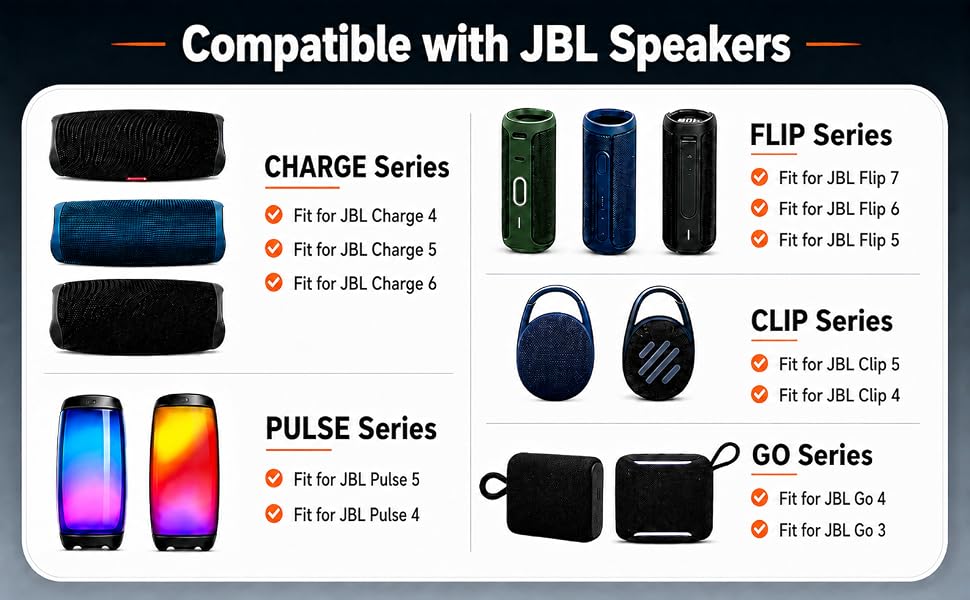 Compatible with JBL Speakers

CHARGE Series
Fit for JBL Charge 4
Fit for JBL Charge 5
Fit for JBL Charge 6

PULSE Series
Fit for JBL Pulse 5
Fit for JBL Pulse 4

FLIP Series
Fit for JBL Flip 7
Fit for JBL Flip 6
Fit for JBL Flip 5

CLIP Series
Fit for JBL Clip 5
Fit for JBL Clip 4

GO Series
Fit for JBL Go 4
Fit for JBL Go 3